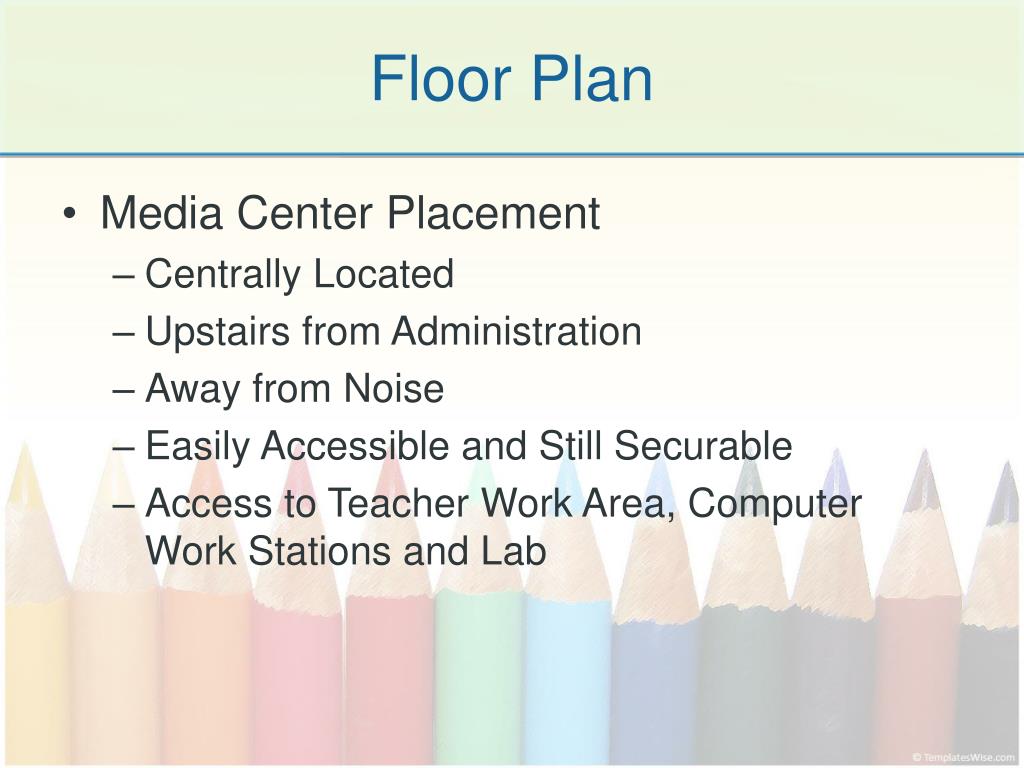 Floor Plan

• Media Center Placement
– Centrally Located
– Upstairs from Administration
– Away from Noise
– Easily Accessible and Still Securable
– Access to Teacher Work Area, Computer Work Stations and Lab

© TemplatesWise.com